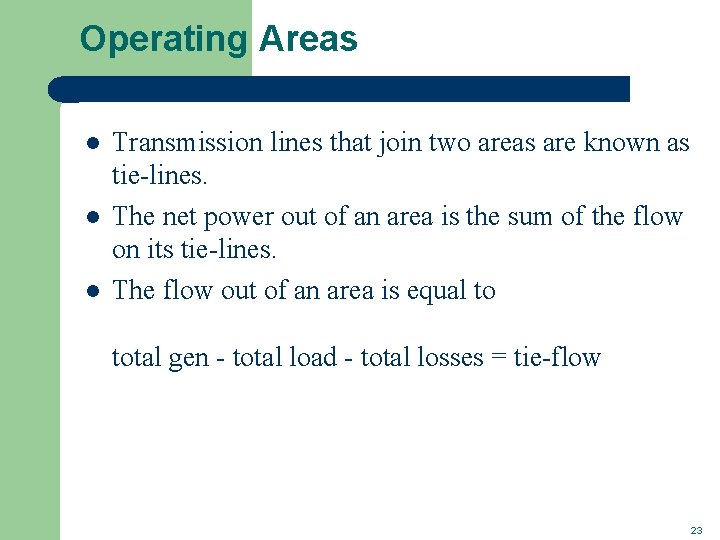 Operating Areas

- Transmission lines that join two areas are known as tie-lines.
- The net power out of an area is the sum of the flow on its tie-lines.
- The flow out of an area is equal to

total gen - total load - total losses = tie-flow

23